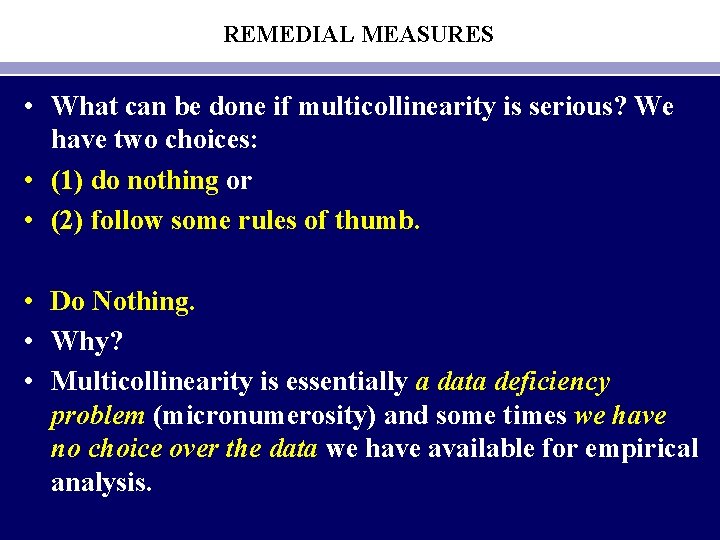 REMEDIAL MEASURES

• What can be done if multicollinearity is serious? We have two choices:
• (1) do nothing or
• (2) follow some rules of thumb.

• Do Nothing.
• Why?
• Multicollinearity is essentially a data deficiency problem (micronumerosity) and some times we have no choice over the data we have available for empirical analysis.